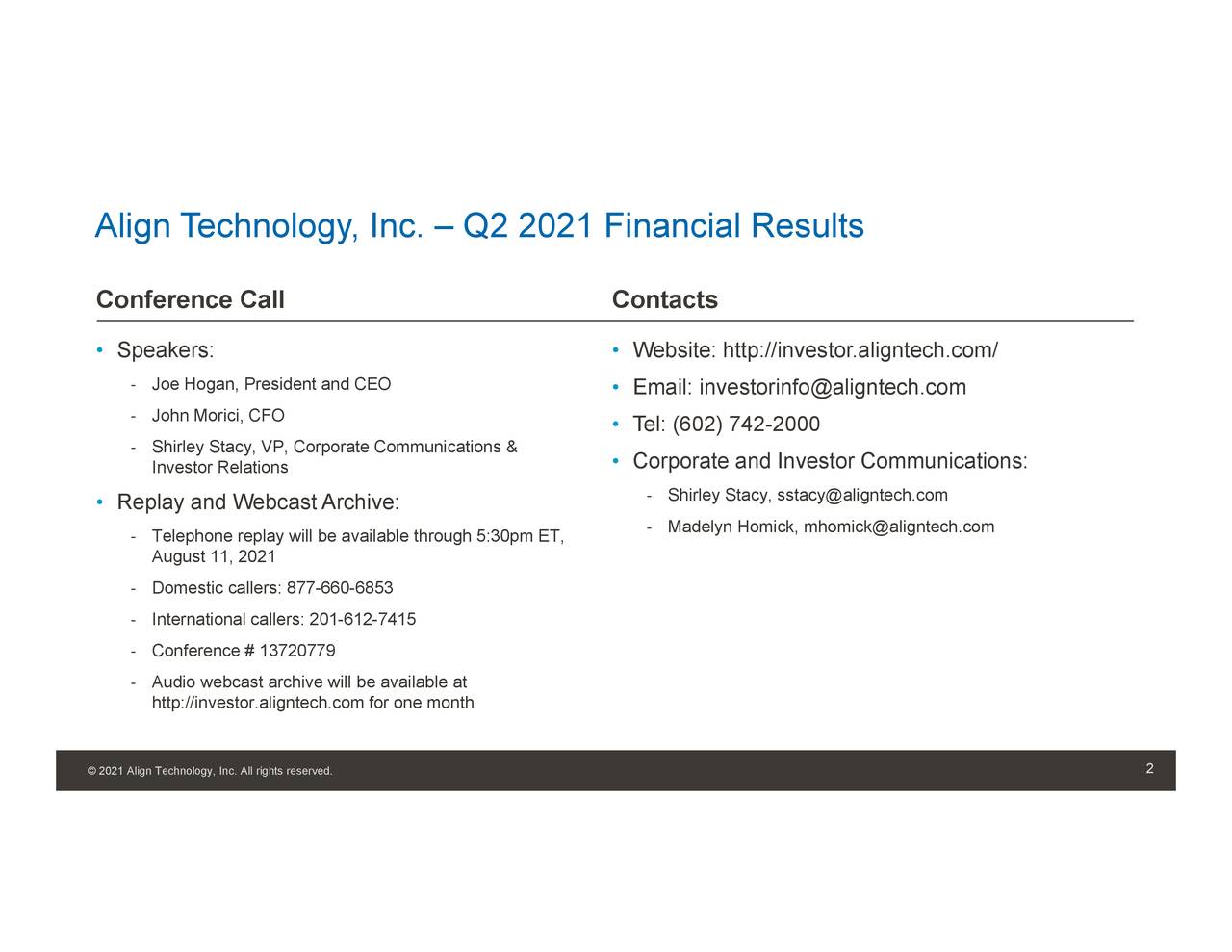 Align Technology, Inc. – Q2 2021 Financial Results

Conference Call

• Speakers:

- Joe Hogan, President and CEO
- John Morici, CFO
- Shirley Stacy, VP, Corporate Communications & Investor Relations

• Replay and Webcast Archive:

- Telephone replay will be available through 5:30pm ET, August 11, 2021
- Domestic callers: 877-660-6853
- International callers: 201-612-7415
- Conference # 13720779
- Audio webcast archive will be available at http://investor.aligntech.com for one month

Contacts

• Website: http://investor.aligntech.com/
• Email: investorinfo@aligntech.com
• Tel: (602) 742-2000
• Corporate and Investor Communications:

- Shirley Stacy, sstacy@aligntech.com
- Madelyn Homick, mhomick@aligntech.com

© 2021 Align Technology, Inc. All rights reserved.

2